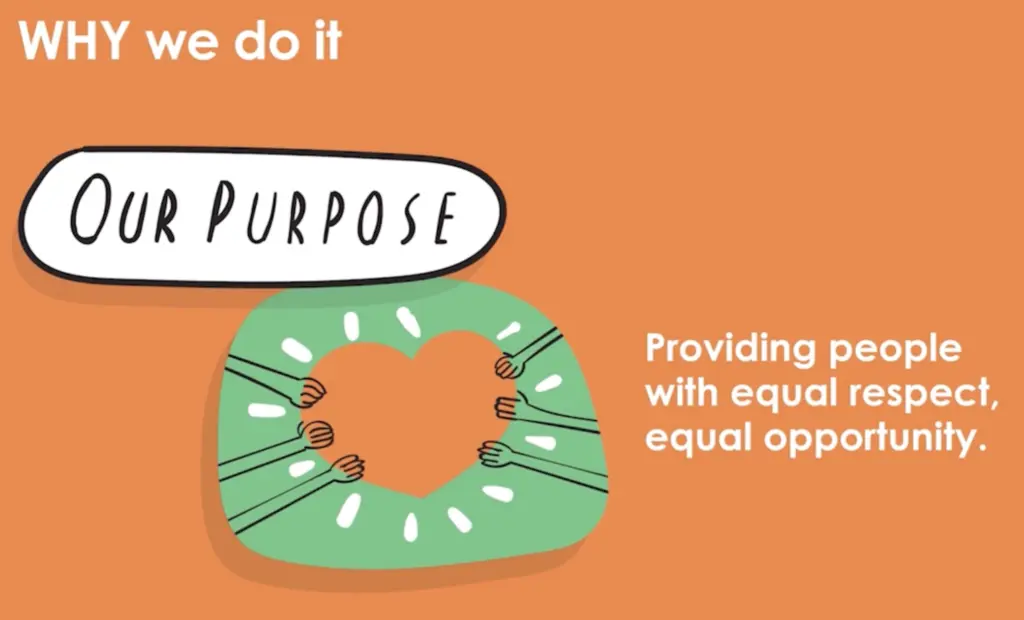 WHY we do it

OUR PURPOSE

Providing people with equal respect, equal opportunity.